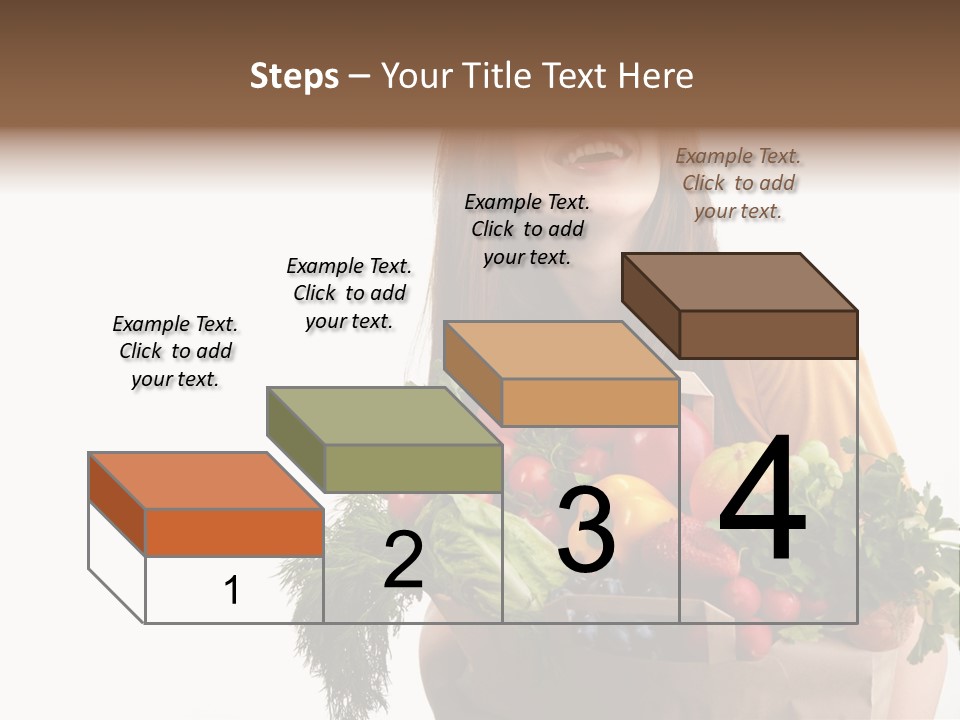 Steps – Your Title Text Here

Example Text. Click to add your text.

Example Text. Click to add your text.

Example Text. Click to add your text.

Example Text. Click to add your text.

1

2

3

4